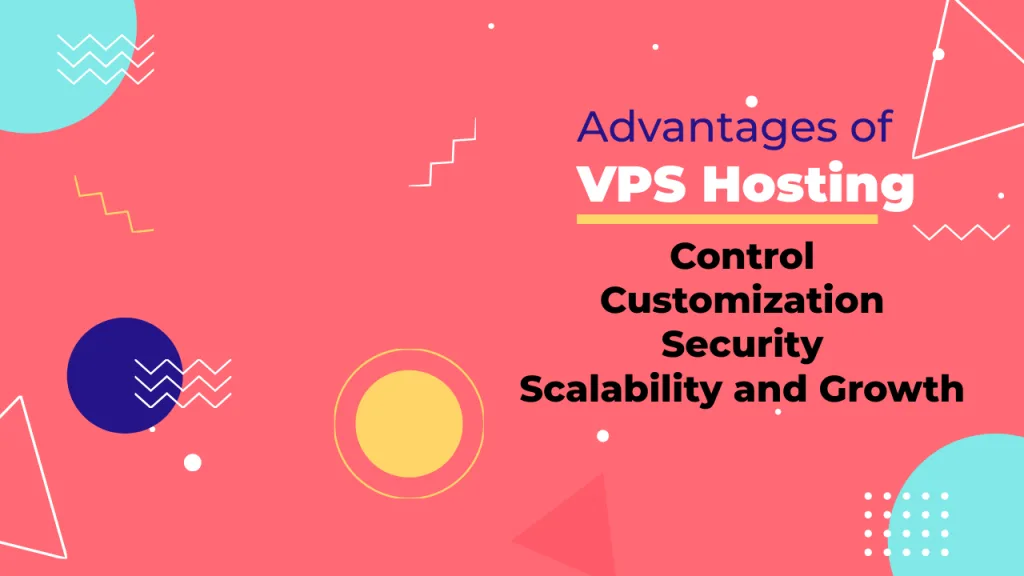 Advantages of
VPS Hosting

Control
Customization
Security
Scalability and Growth